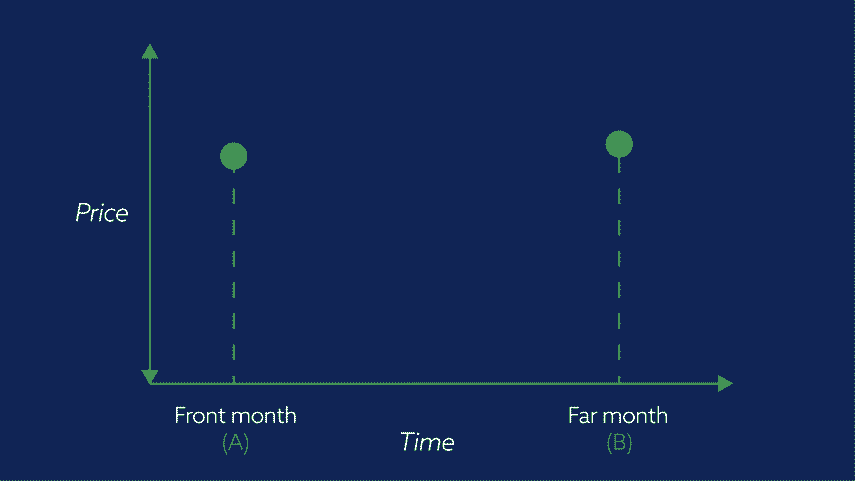 Price

Front month
(A)

Time

Far month
(B)